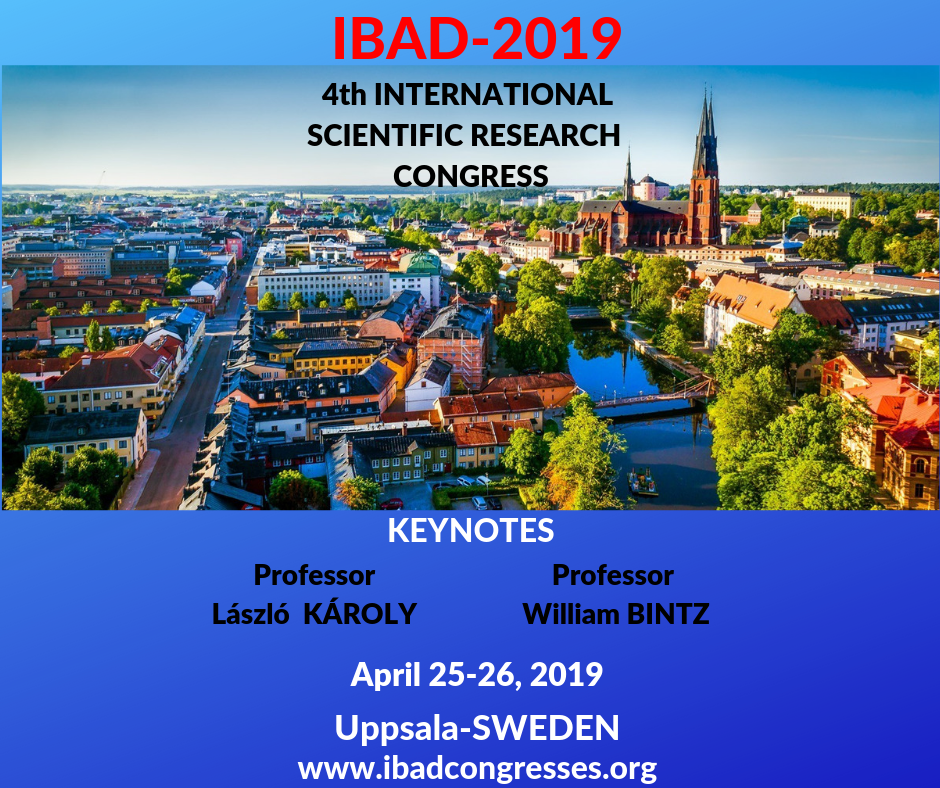 IBAD-2019

4th INTERNATIONAL SCIENTIFIC RESEARCH CONGRESS

KEYNOTES

Professor
László KÁROLY

Professor
William BINTZ

April 25-26, 2019

Uppsala-SWEDEN
www.ibadcongresses.org